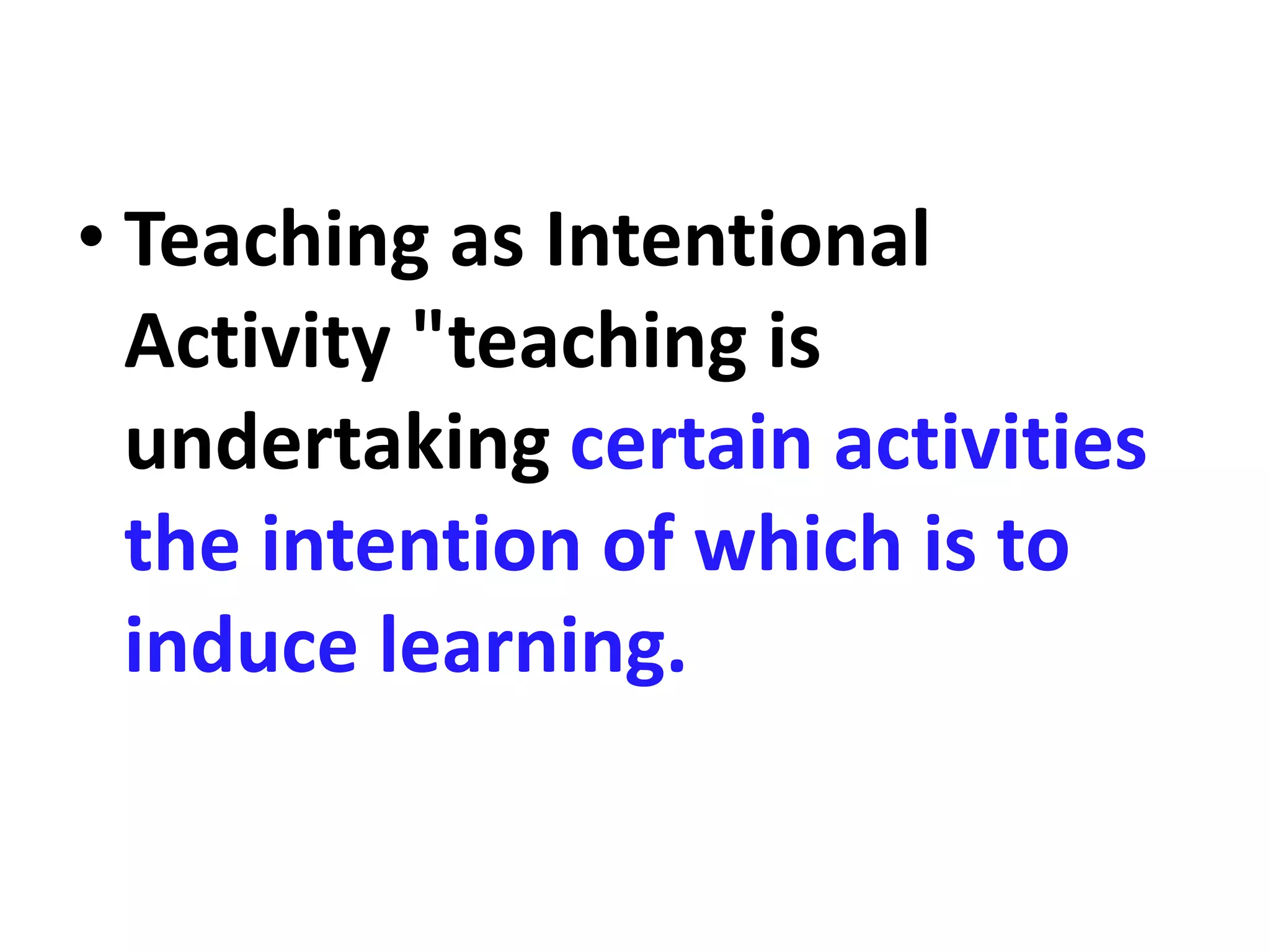 • Teaching as Intentional Activity "teaching is undertaking certain activities the intention of which is to induce learning.